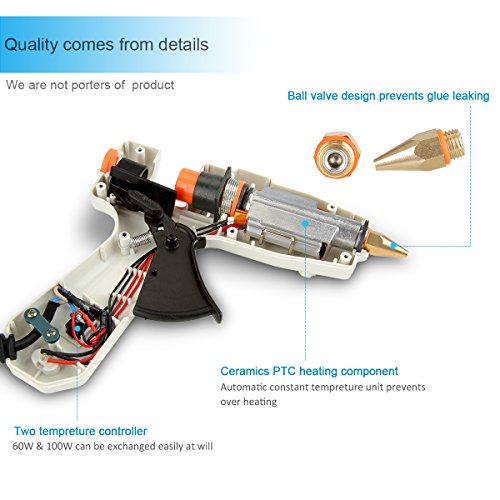 Quality comes from details

We are not porters of product

Ball valve design prevents glue leaking

Ceramics PTC heating component
Automatic constant tempreture unit prevents over heating

Two tempreture controller
60W & 100W can be exchanged easily at will